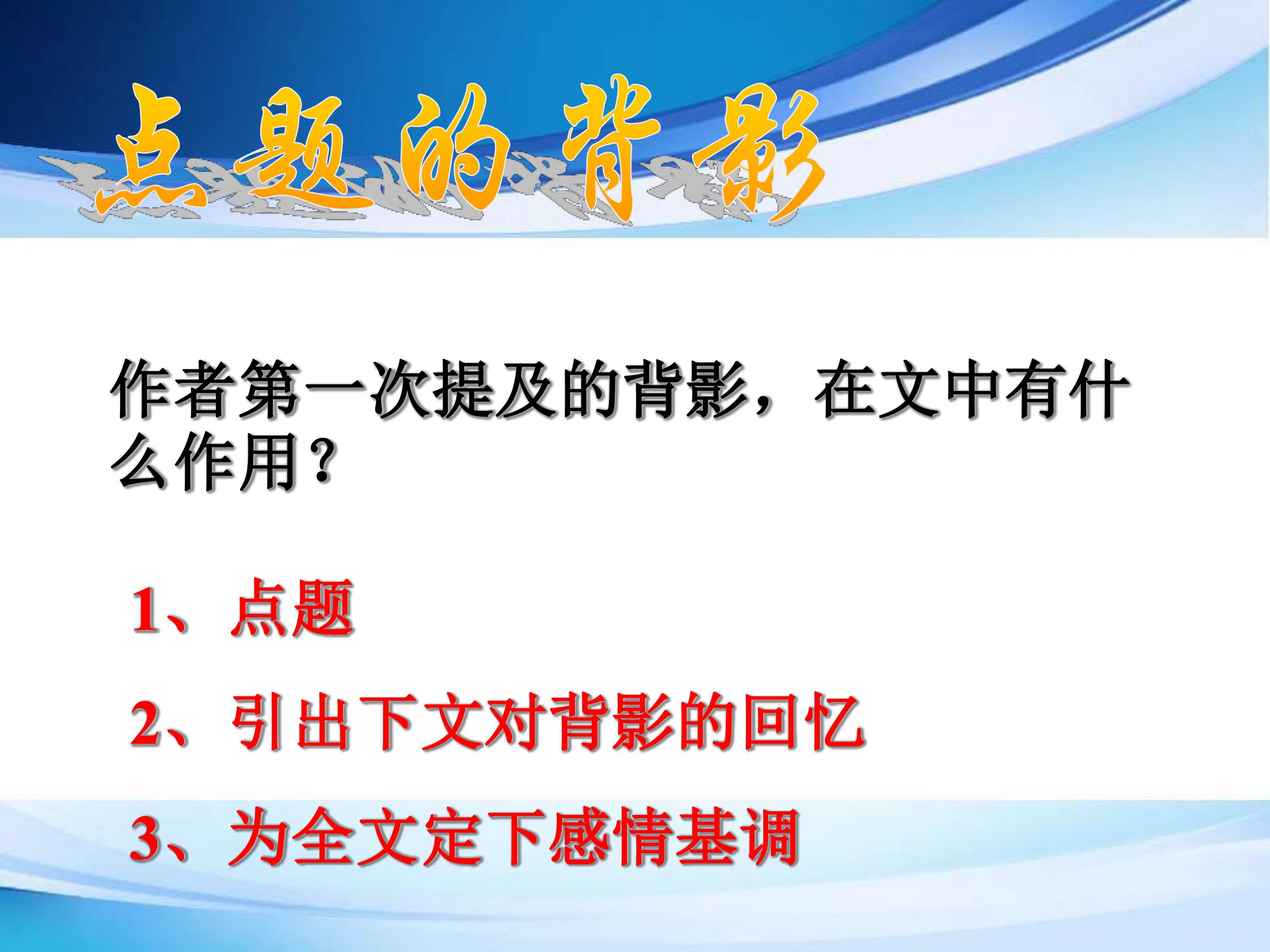 点题的背影

作者第一次提及的背影，在文中有什么作用？

1、点题

2、引出下文对背影的回忆

3、为全文定下感情基调